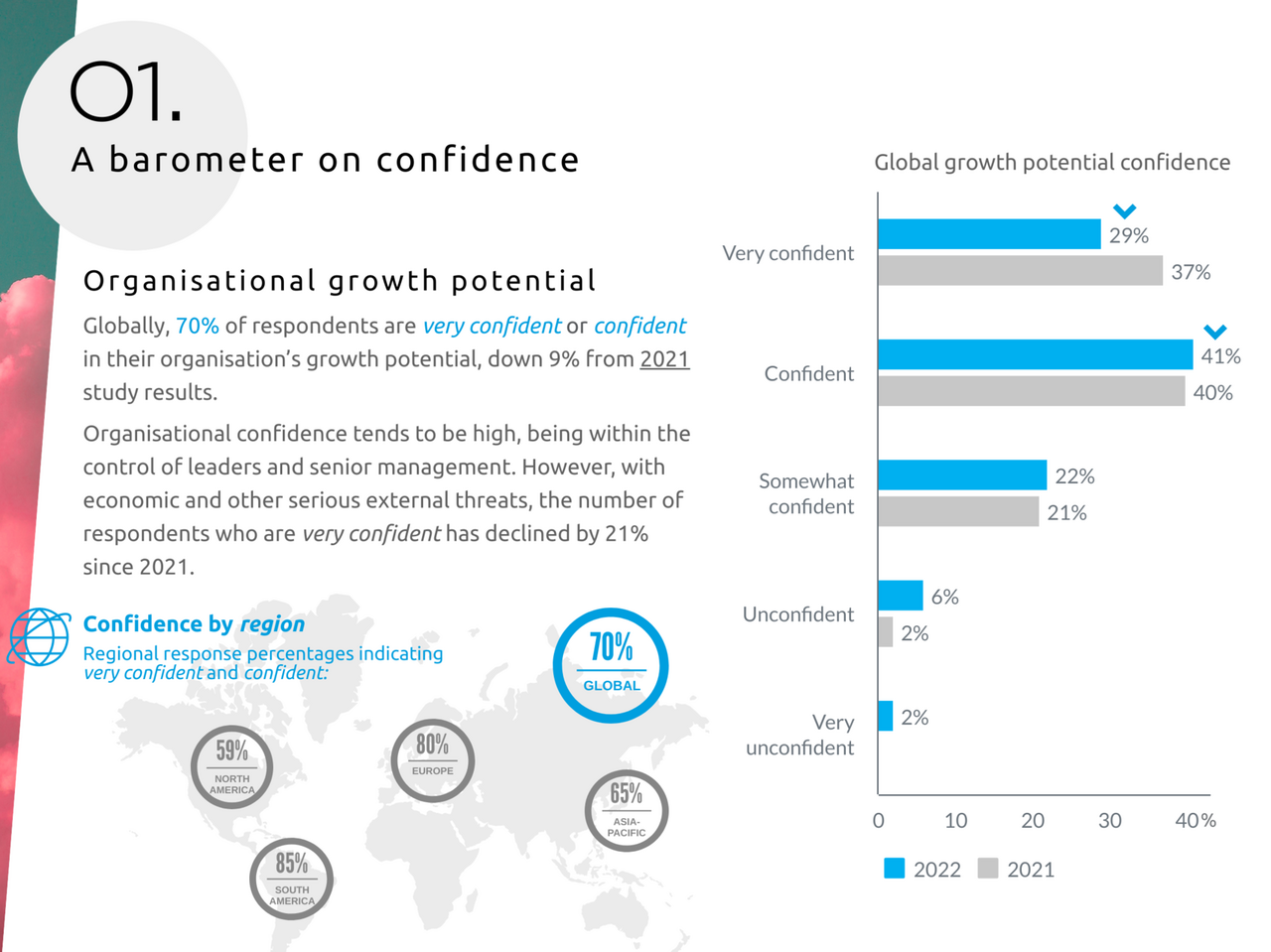 01.
A barometer on confidence

Organisational growth potential

Globally, 70% of respondents are very confident or confident in their organisation's growth potential, down 9% from 2021 study results.

Organisational confidence tends to be high, being within the control of leaders and senior management. However, with economic and other serious external threats, the number of respondents who are very confident has declined by 21% since 2021.

Confidence by region
Regional response percentages indicating very confident and confident:

70% GLOBAL

59% NORTH AMERICA

80% EUROPE

65% ASIA-PACIFIC

85% SOUTH AMERICA

Global growth potential confidence

Very confident 29% 37%

Confident 41% 40%

Somewhat confident 22% 21%

Unconfident 6% 2%

Very unconfident 2%

0 10 20 30 40%

2022 2021